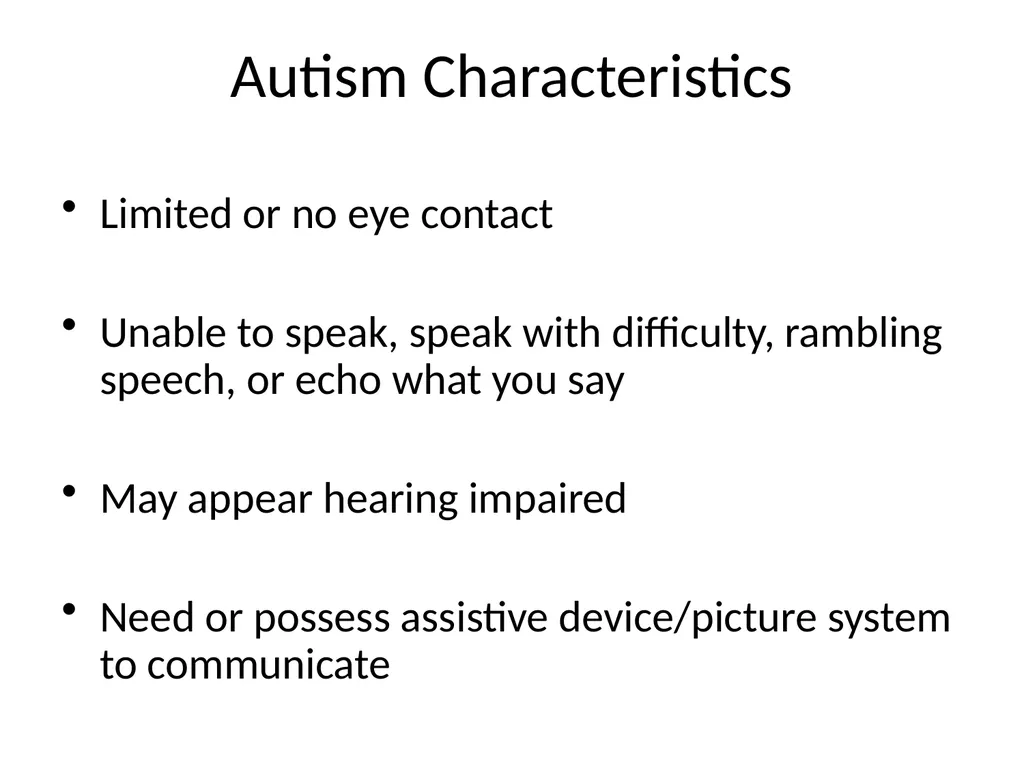 Autism Characteristics

• Limited or no eye contact

• Unable to speak, speak with difficulty, rambling speech, or echo what you say

• May appear hearing impaired

• Need or possess assistive device/picture system to communicate